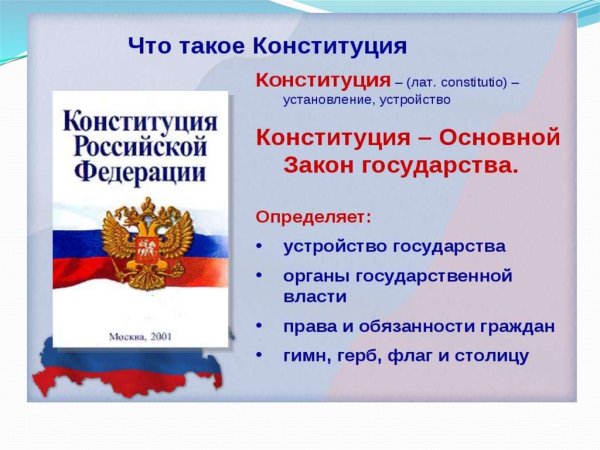 Что такое Конституция

Конституция Российской Федерации

Москва, 2001

Конституция – (лат. constitutio) – установление, устройство

Конституция – Основной Закон государства.

Определяет:
• устройство государства
• органы государственной власти
• права и обязанности граждан
• гимн, герб, флаг и столицу